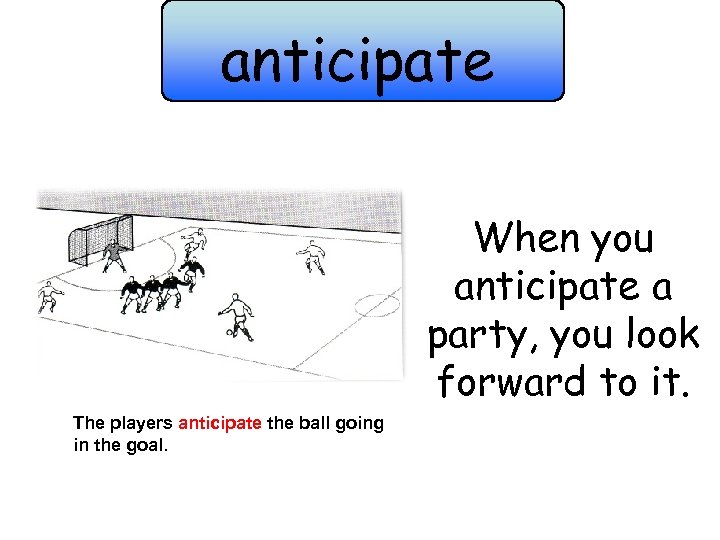 anticipate

The players anticipate the ball going in the goal.

When you anticipate a party, you look forward to it.